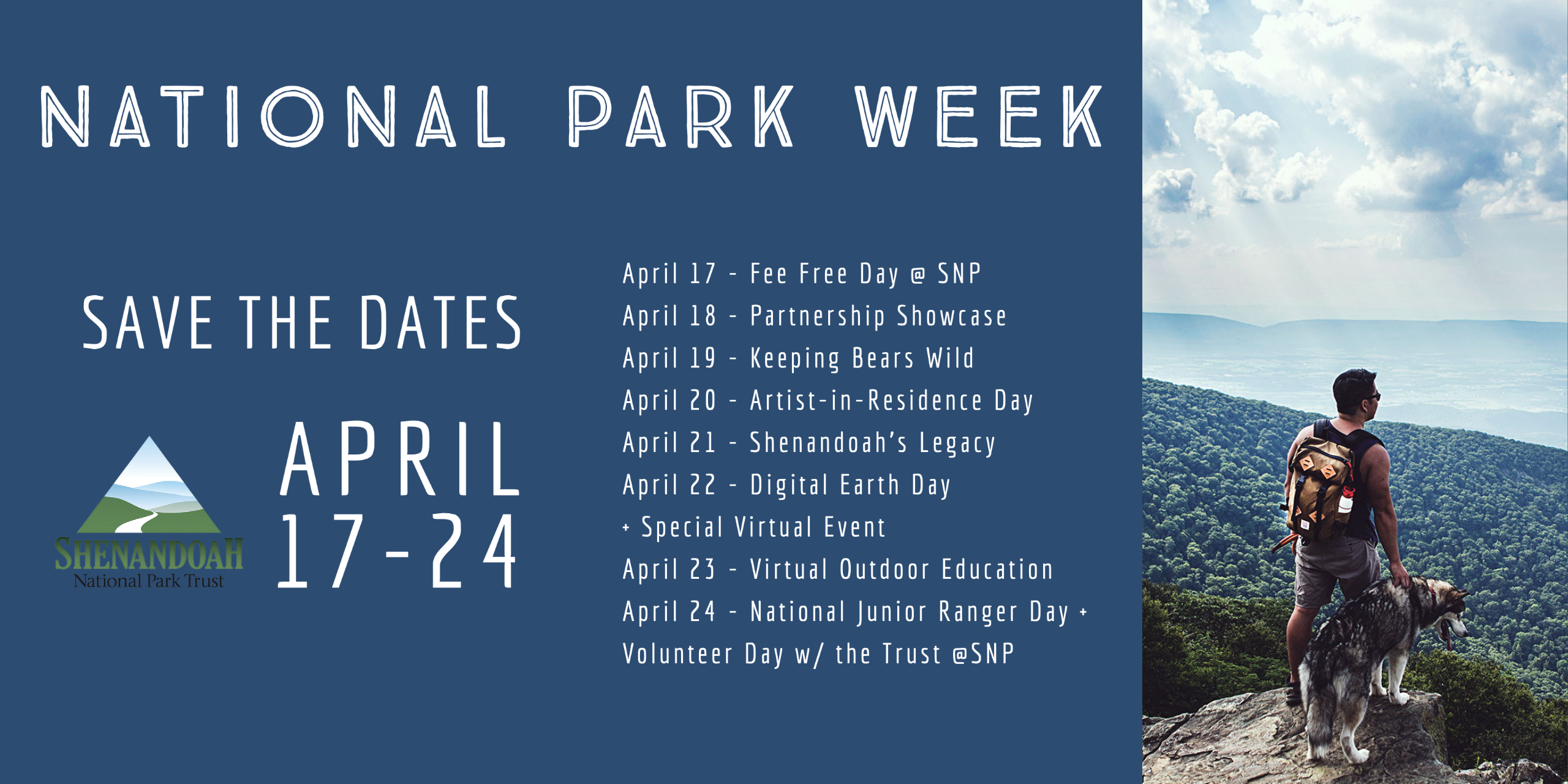 NATIONAL PARK WEEK

SAVE THE DATES

SHENANDOAH
National Park Trust

APRIL 17-24

April 17 - Fee Free Day @ SNP
April 18 - Partnership Showcase
April 19 - Keeping Bears Wild
April 20 - Artist-in-Residence Day
April 21 - Shenandoah's Legacy
April 22 - Digital Earth Day
+ Special Virtual Event
April 23 - Virtual Outdoor Education
April 24 - National Junior Ranger Day +
Volunteer Day w/ the Trust @SNP